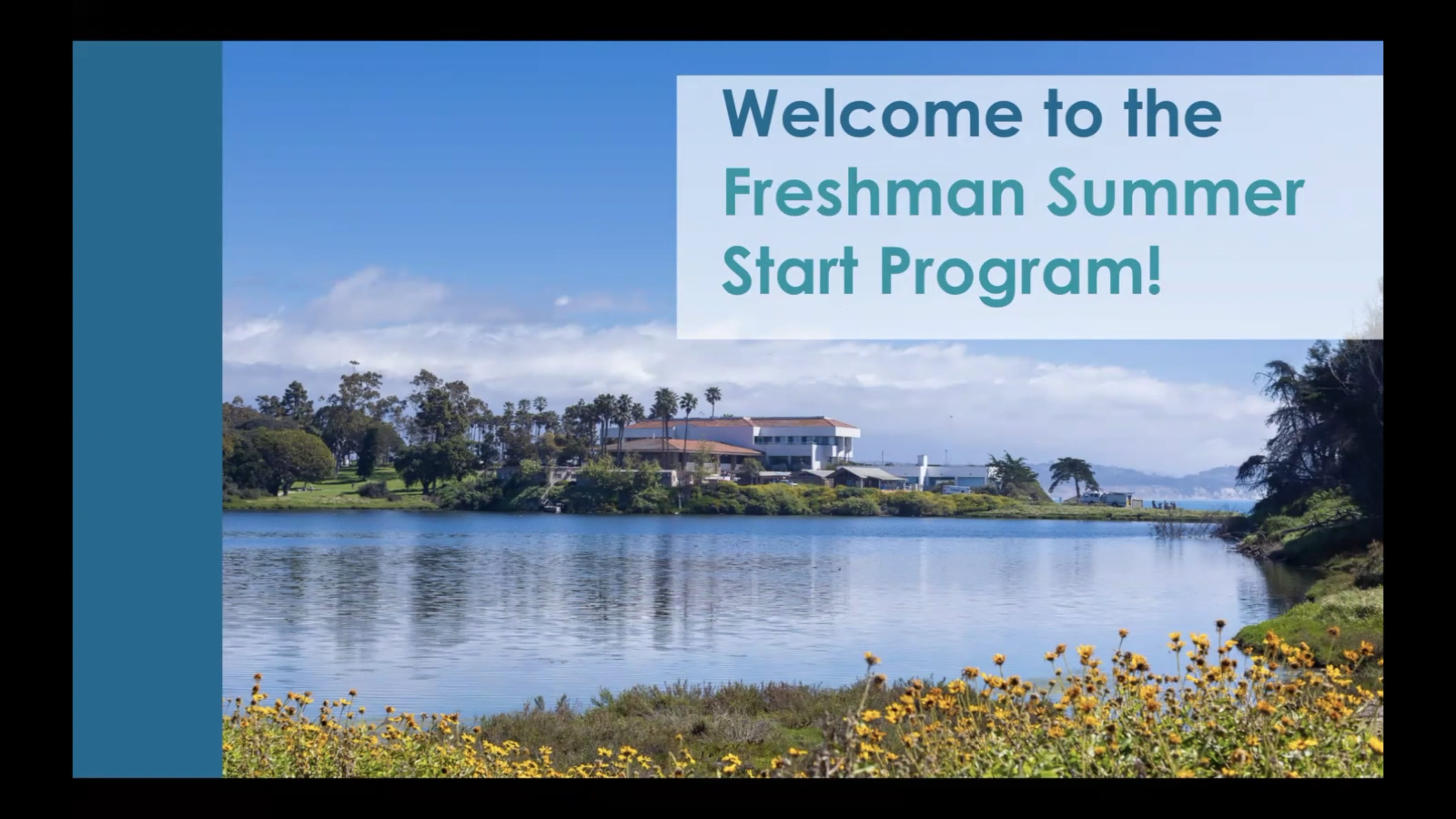 Welcome to the Freshman Summer Start Program!